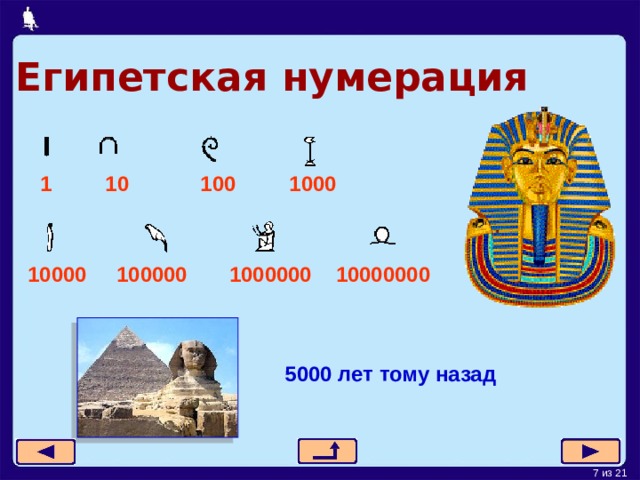 Египетская нумерация

1 10 100 1000

10000 100000 1000000 10000000

5000 лет тому назад

7 из 21